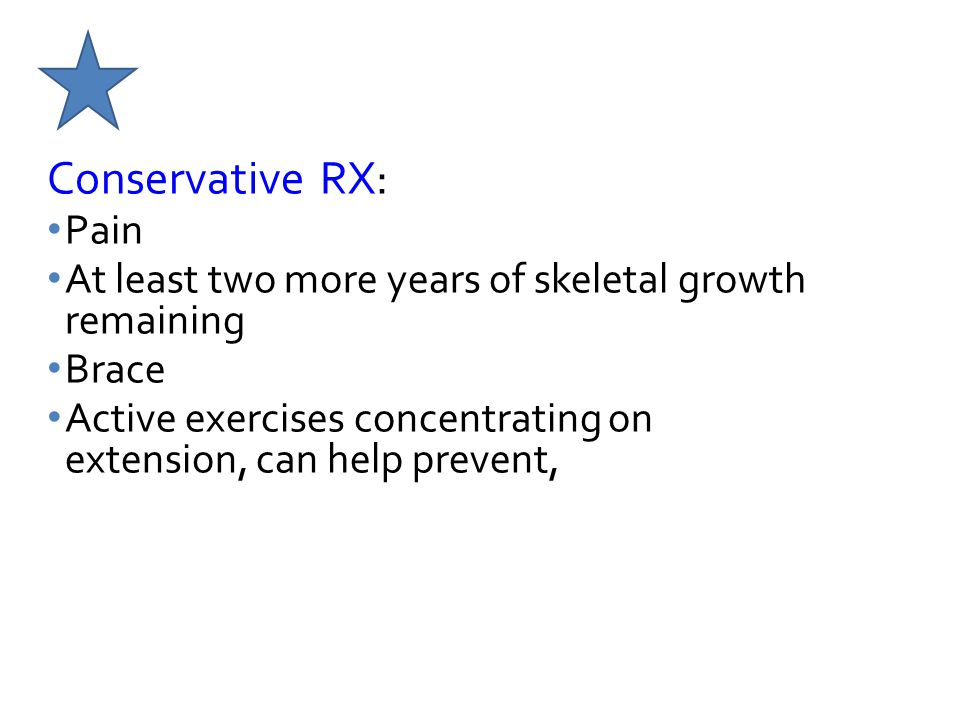 Conservative RX:
• Pain
• At least two more years of skeletal growth remaining
• Brace
• Active exercises concentrating on extension, can help prevent,